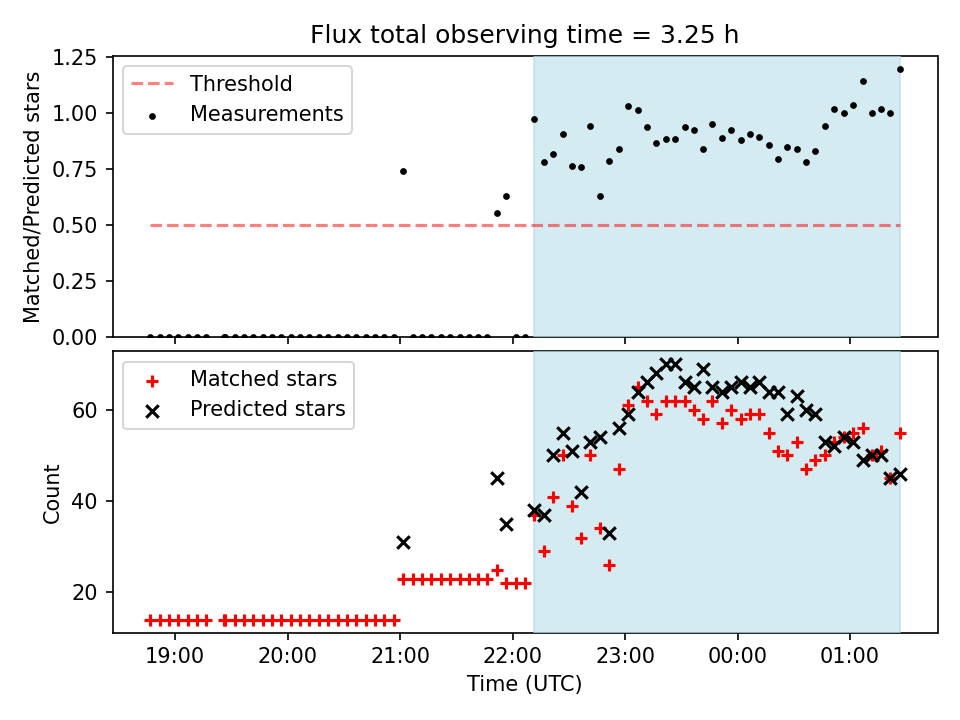 Flux total observing time = 3.25 h

Matched/Predicted stars

1.25
1.00
0.75
0.50
0.25
0.00

Threshold
Measurements

Count

60
40
20

Matched stars
Predicted stars

19:00
20:00
21:00
22:00
23:00
00:00
01:00

Time (UTC)